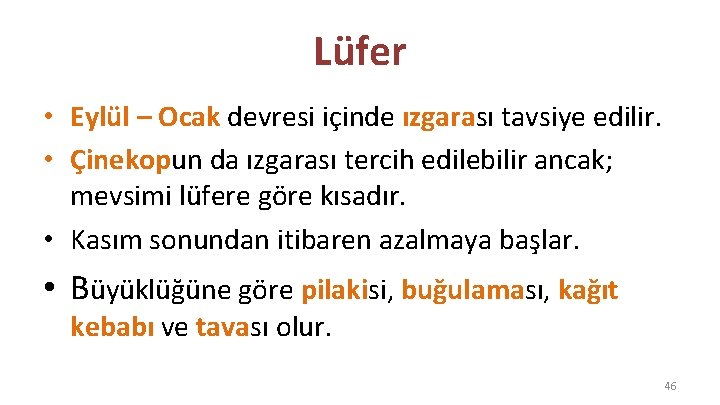 Lüfer

• Eylül – Ocak devresi içinde ızgarası tavsiye edilir.

• Çinekopun da ızgarası tercih edilebilir ancak; mevsimi lüfere göre kısadır.

• Kasım sonundan itibaren azalmaya başlar.

• Büyüklüğüne göre pilakisi, buğulaması, kağıt kebabı ve tavası olur.

46